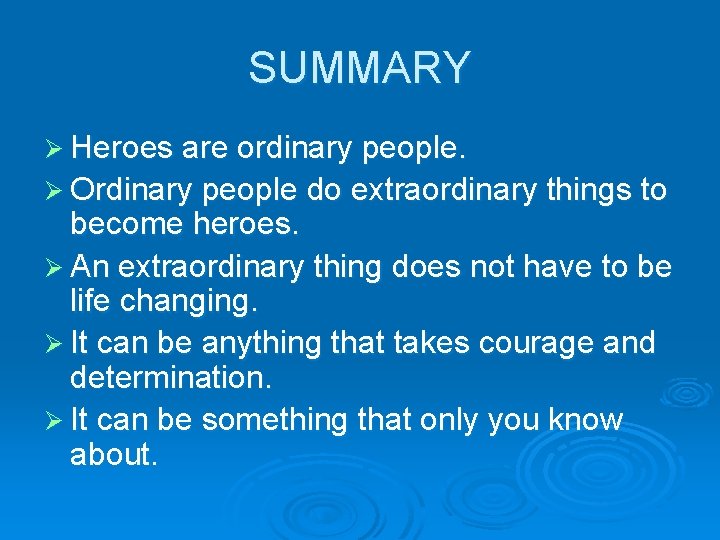 SUMMARY

➢ Heroes are ordinary people.

➢ Ordinary people do extraordinary things to become heroes.

➢ An extraordinary thing does not have to be life changing.

➢ It can be anything that takes courage and determination.

➢ It can be something that only you know about.